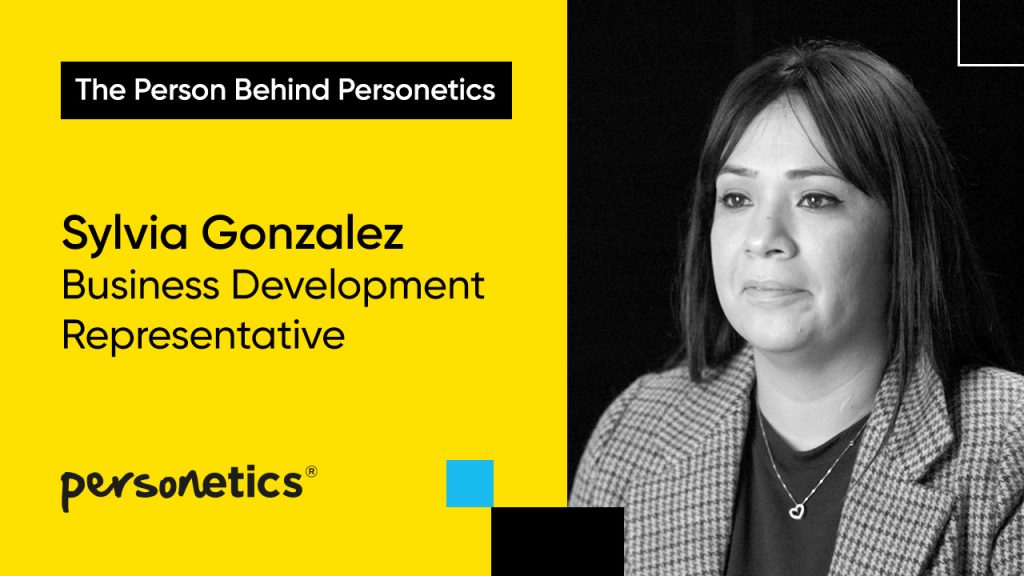 The Person Behind Personetics

Sylvia Gonzalez
Business Development Representative

personetics®